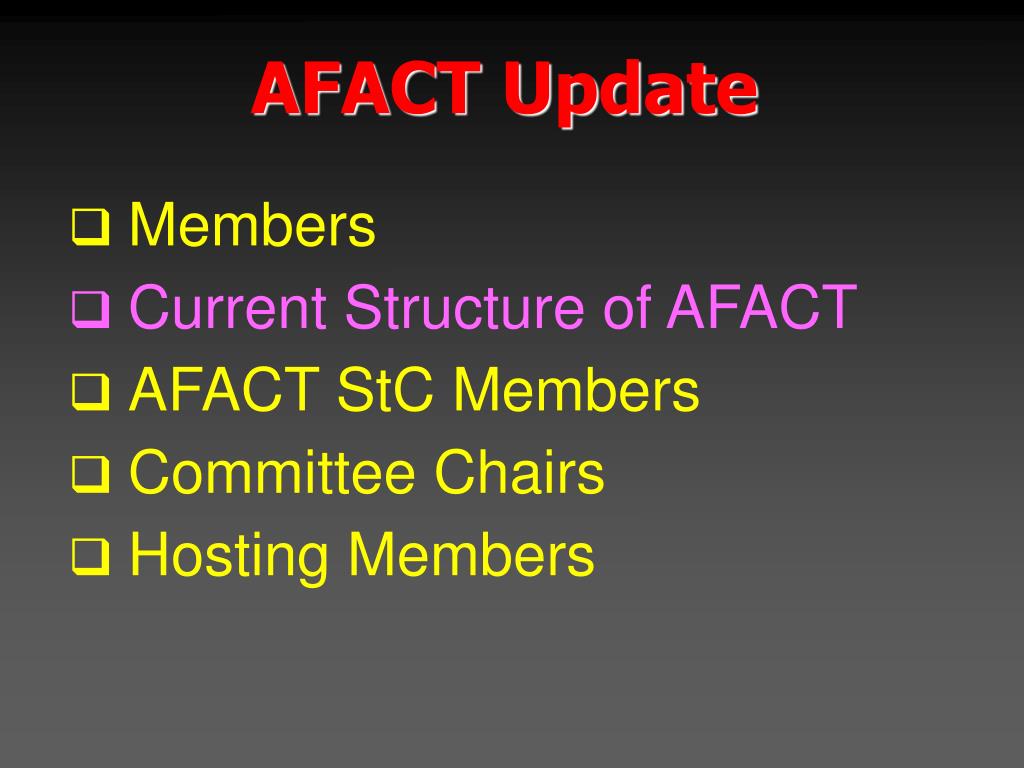 AFACT Update

❑ Members
❑ Current Structure of AFACT
❑ AFACT StC Members
❑ Committee Chairs
❑ Hosting Members